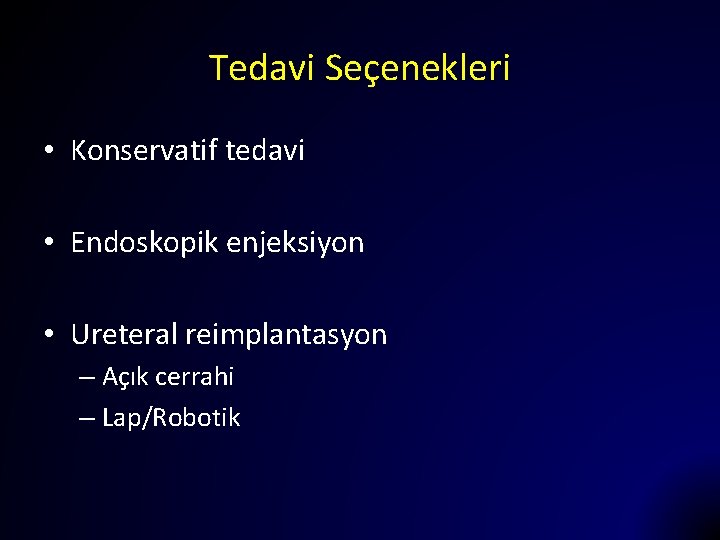 Tedavi Seçenekleri

• Konservatif tedavi

• Endoskopik enjeksiyon

• Ureteral reimplantasyon
– Açık cerrahi
– Lap/Robotik